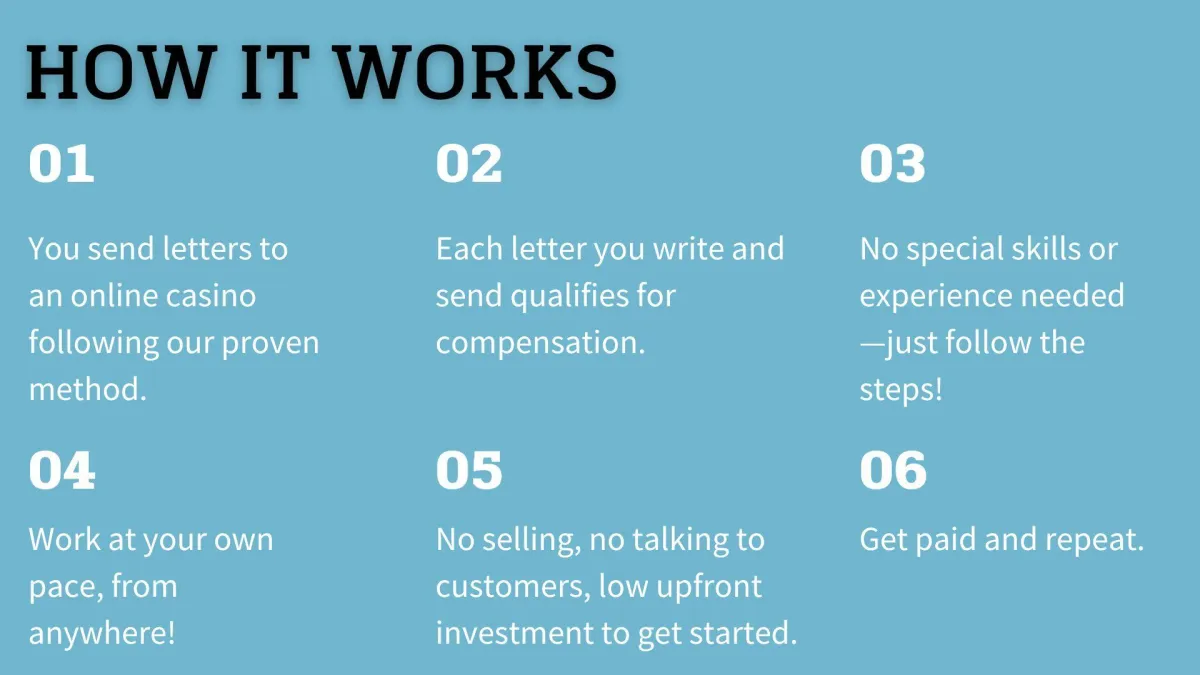 HOW IT WORKS

01

You send letters to an online casino following our proven method.

02

Each letter you write and send qualifies for compensation.

03

No special skills or experience needed—just follow the steps!

04

Work at your own pace, from anywhere!

05

No selling, no talking to customers, low upfront investment to get started.

06

Get paid and repeat.